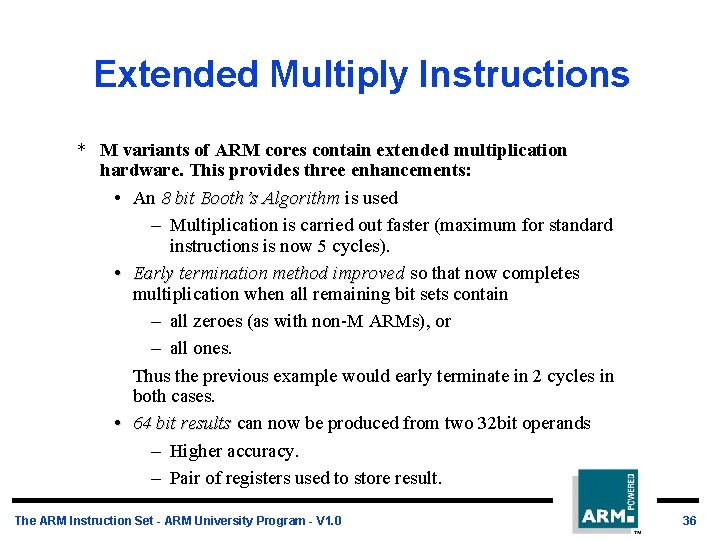 Extended Multiply Instructions

* M variants of ARM cores contain extended multiplication hardware. This provides three enhancements:

• An 8 bit Booth's Algorithm is used

– Multiplication is carried out faster (maximum for standard instructions is now 5 cycles).

• Early termination method improved so that now completes multiplication when all remaining bit sets contain

– all zeroes (as with non-M ARMs), or

– all ones.

Thus the previous example would early terminate in 2 cycles in both cases.

• 64 bit results can now be produced from two 32bit operands

– Higher accuracy.

– Pair of registers used to store result.

The ARM Instruction Set - ARM University Program - V1.0

ARM POWERED ™

36